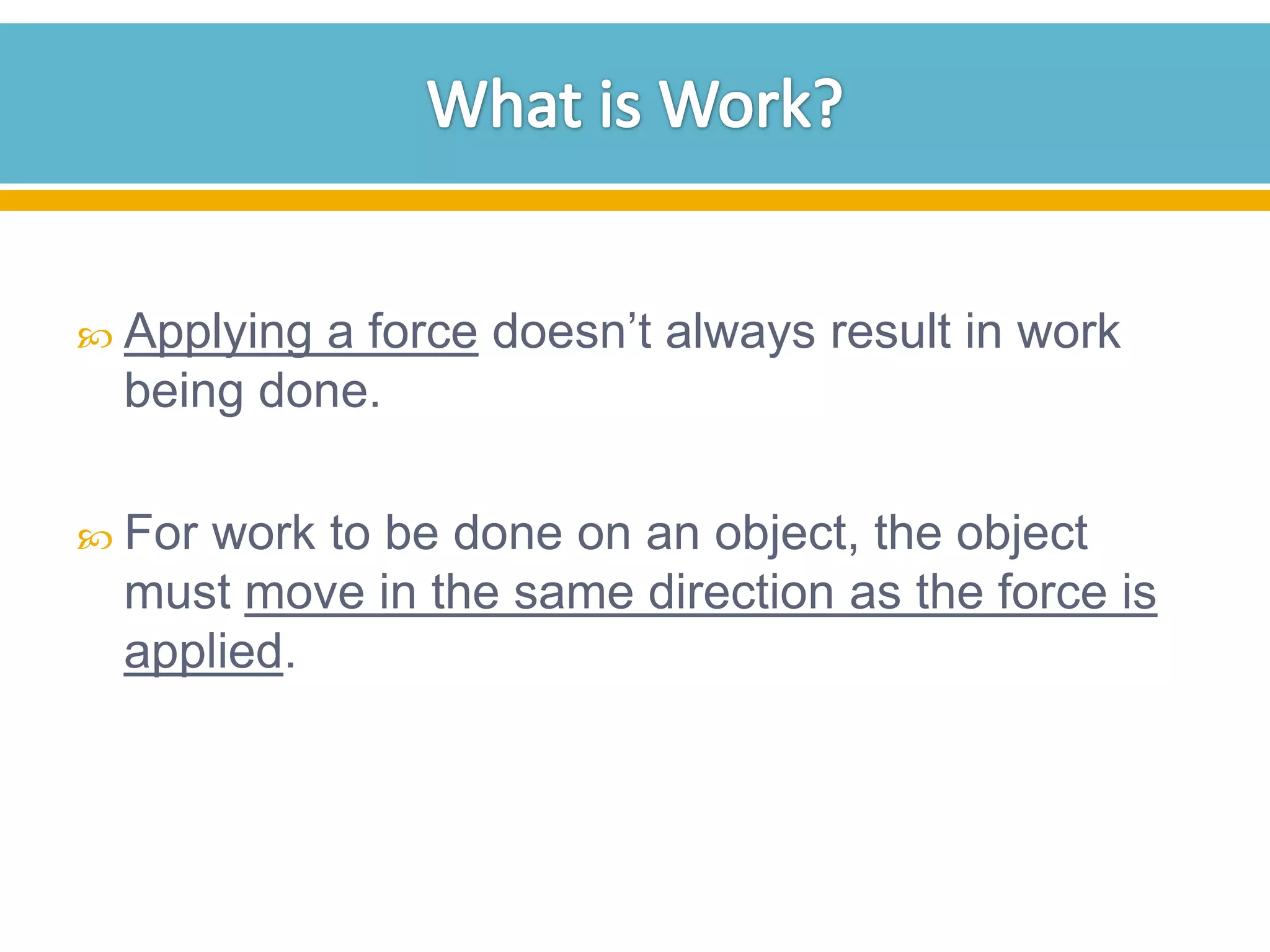 What is Work?

Applying a force doesn’t always result in work being done.

For work to be done on an object, the object must move in the same direction as the force is applied.